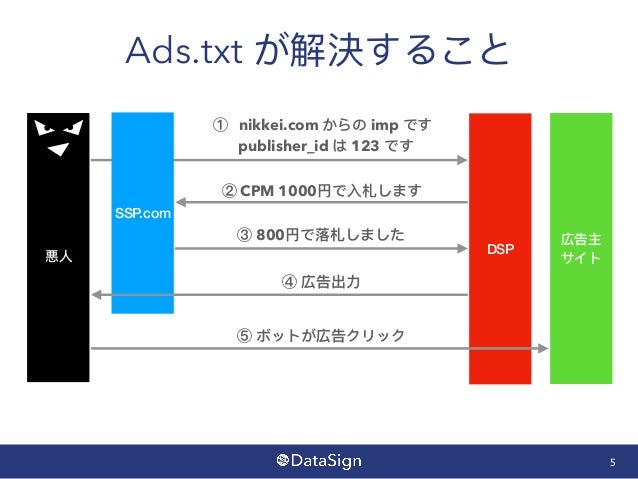 Ads.txt が解決すること

悪人

SSP.com

① nikkei.com からの imp です
publisher_id は 123 です

② CPM 1000円で入札します

③ 800円で落札しました

④ 広告出力

⑤ ボットが広告クリック

DSP

広告主
サイト

DataSign

5